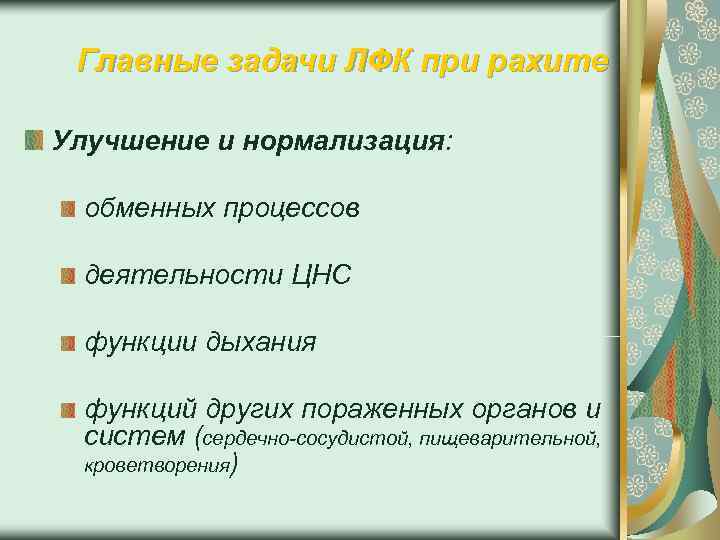 Главные задачи ЛФК при рахите

Улучшение и нормализация:

обменных процессов

деятельности ЦНС

функции дыхания

функций других пораженных органов и систем (сердечно-сосудистой, пищеварительной, кроветворения)